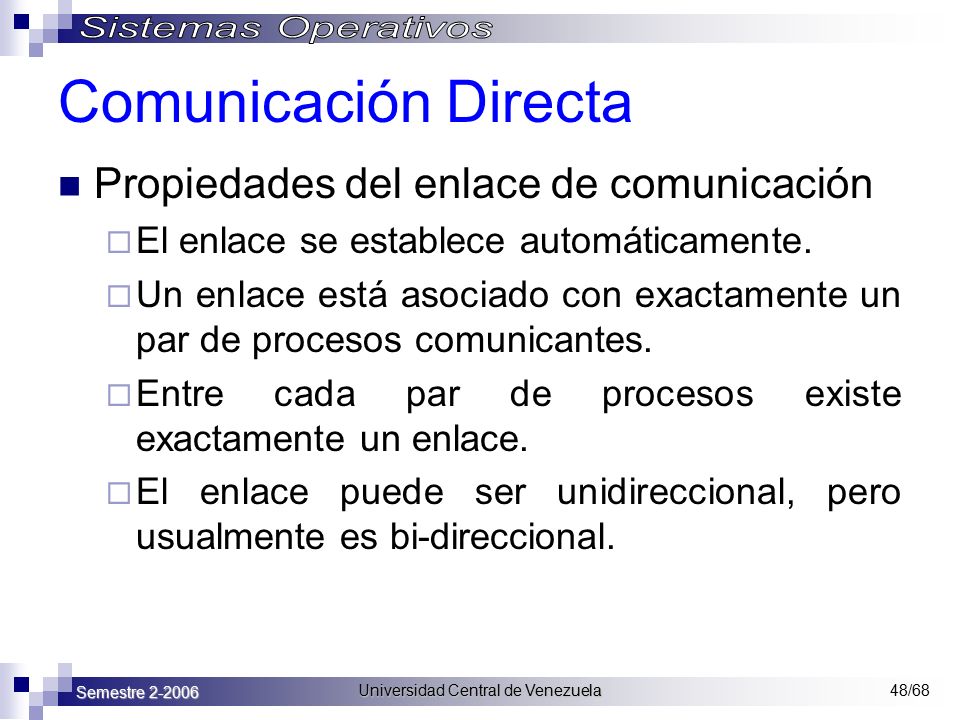 Sistemas Operativos

Comunicación Directa

Propiedades del enlace de comunicación

El enlace se establece automáticamente.

Un enlace está asociado con exactamente un par de procesos comunicantes.

Entre cada par de procesos existe exactamente un enlace.

El enlace puede ser unidireccional, pero usualmente es bi-direccional.

Semestre 2-2006

Universidad Central de Venezuela

48/68